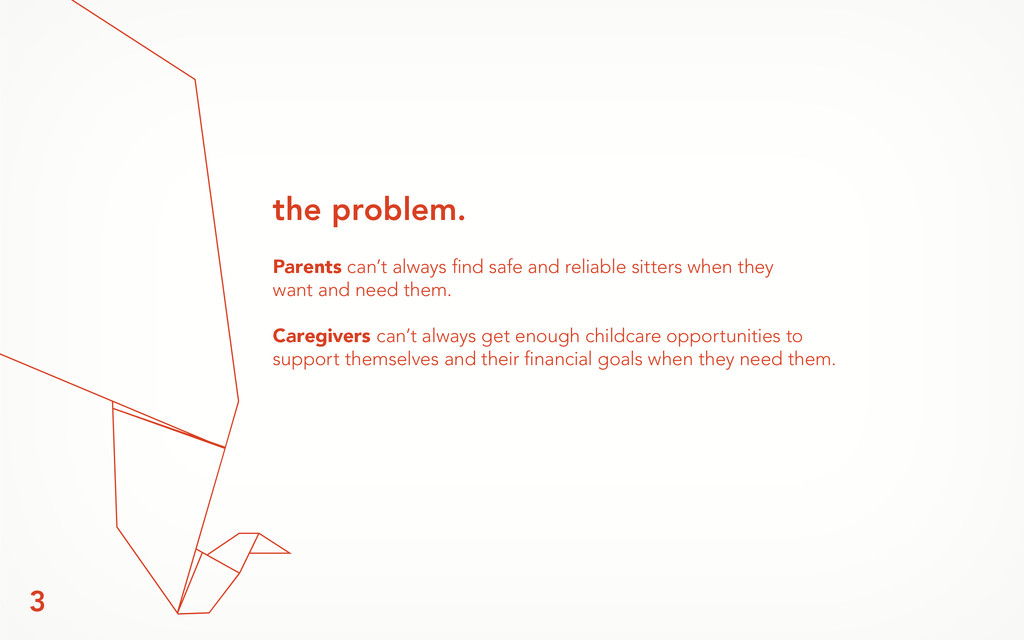 the problem.

Parents can't always find safe and reliable sitters when they want and need them.

Caregivers can't always get enough childcare opportunities to support themselves and their financial goals when they need them.

3